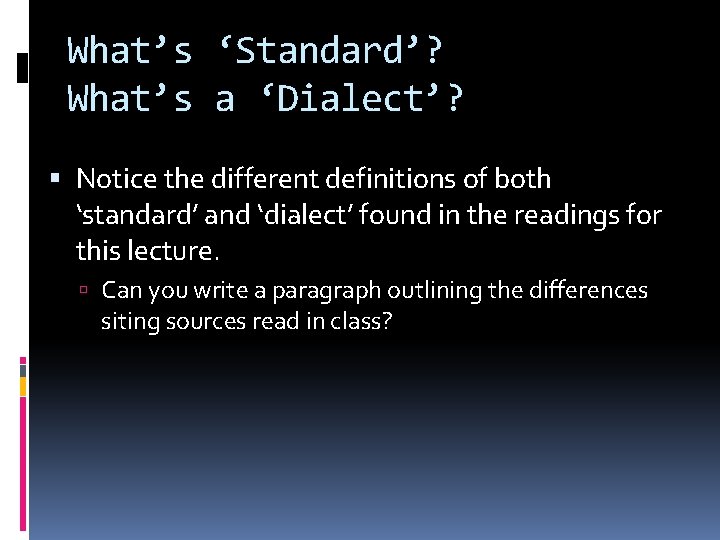 What’s ‘Standard’?
What’s a ‘Dialect’?

▪ Notice the different definitions of both ‘standard’ and ‘dialect’ found in the readings for this lecture.
▫ Can you write a paragraph outlining the differences siting sources read in class?